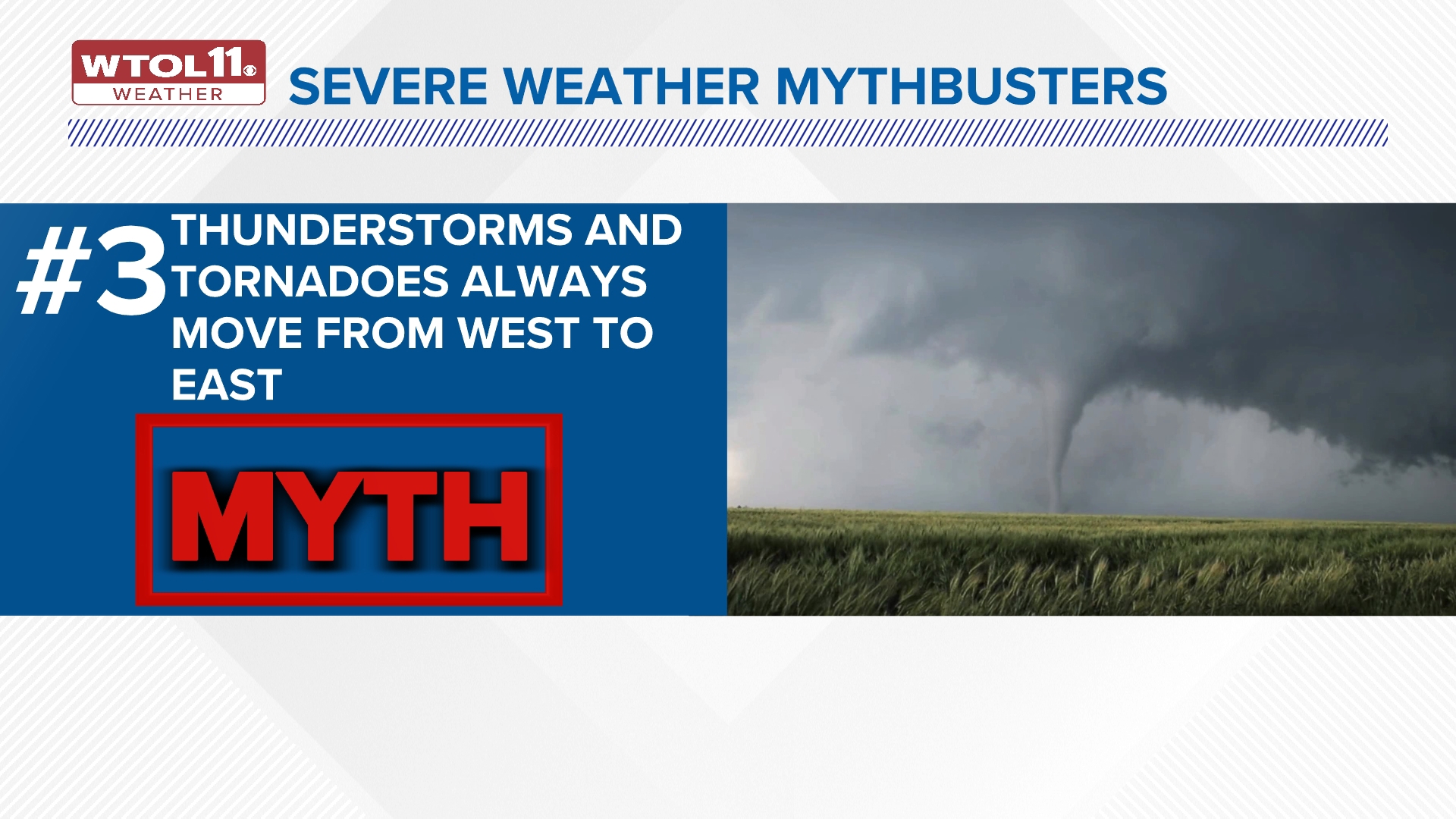 WTOL11
WEATHER

SEVERE WEATHER MYTHBUSTERS

#3 THUNDERSTORMS AND TORNADOES ALWAYS MOVE FROM WEST TO EAST

MYTH